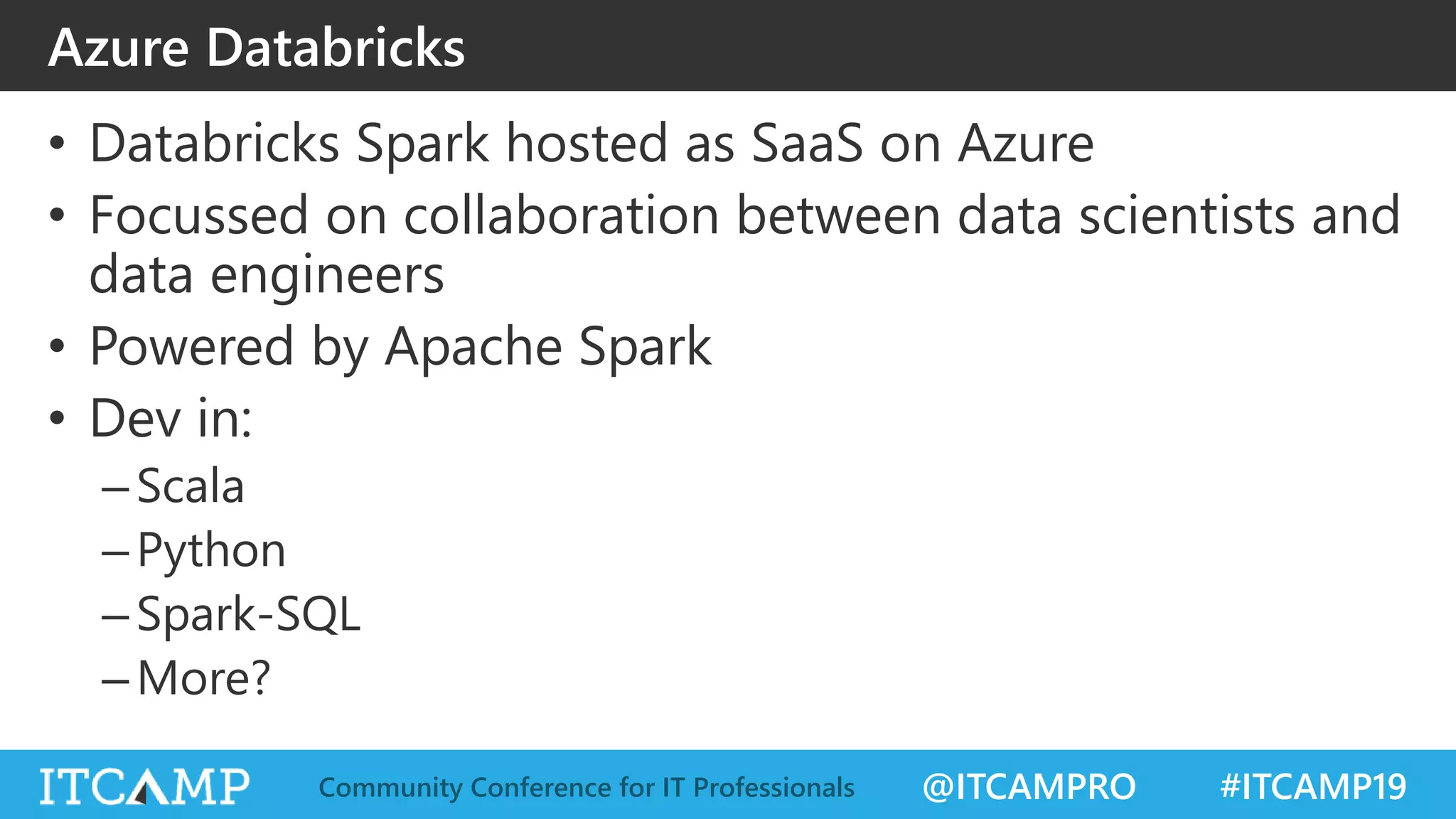 Azure Databricks

• Databricks Spark hosted as SaaS on Azure
• Focussed on collaboration between data scientists and data engineers
• Powered by Apache Spark
• Dev in:
– Scala
– Python
– Spark-SQL
– More?

ITCAMP Community Conference for IT Professionals @ITCAMPRO #ITCAMP19